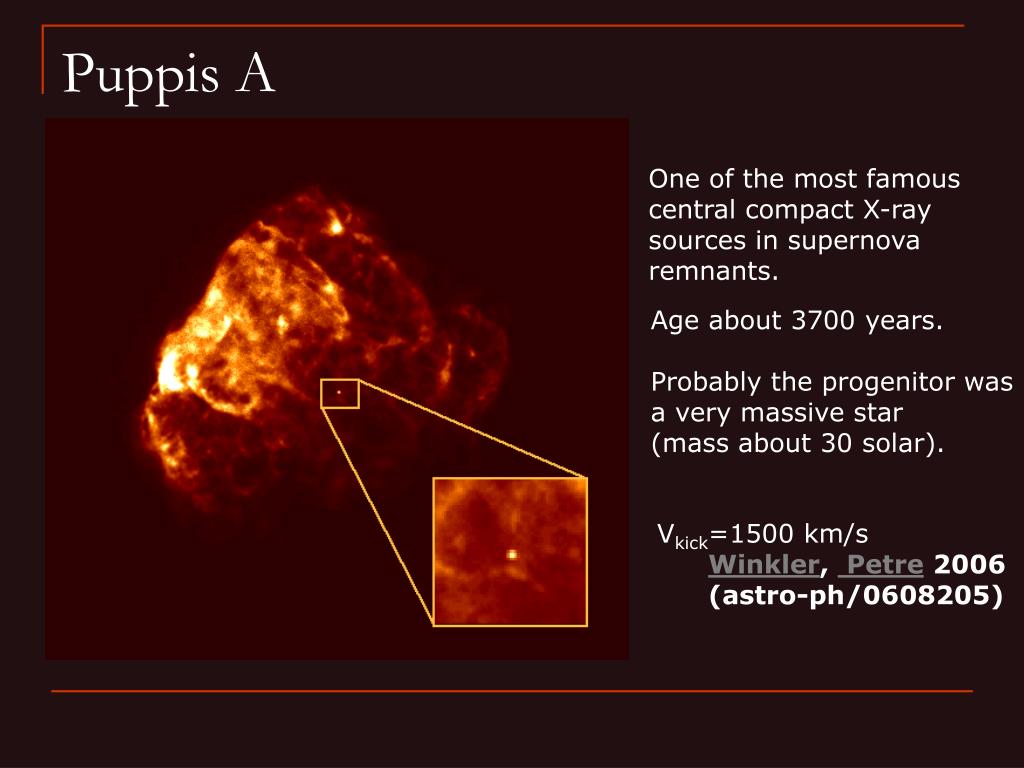 Puppis A

One of the most famous central compact X-ray sources in supernova remnants.

Age about 3700 years.

Probably the progenitor was a very massive star (mass about 30 solar).

$V_{kick}$=1500 km/s
Winkler, Petre 2006 (astro-ph/0608205)